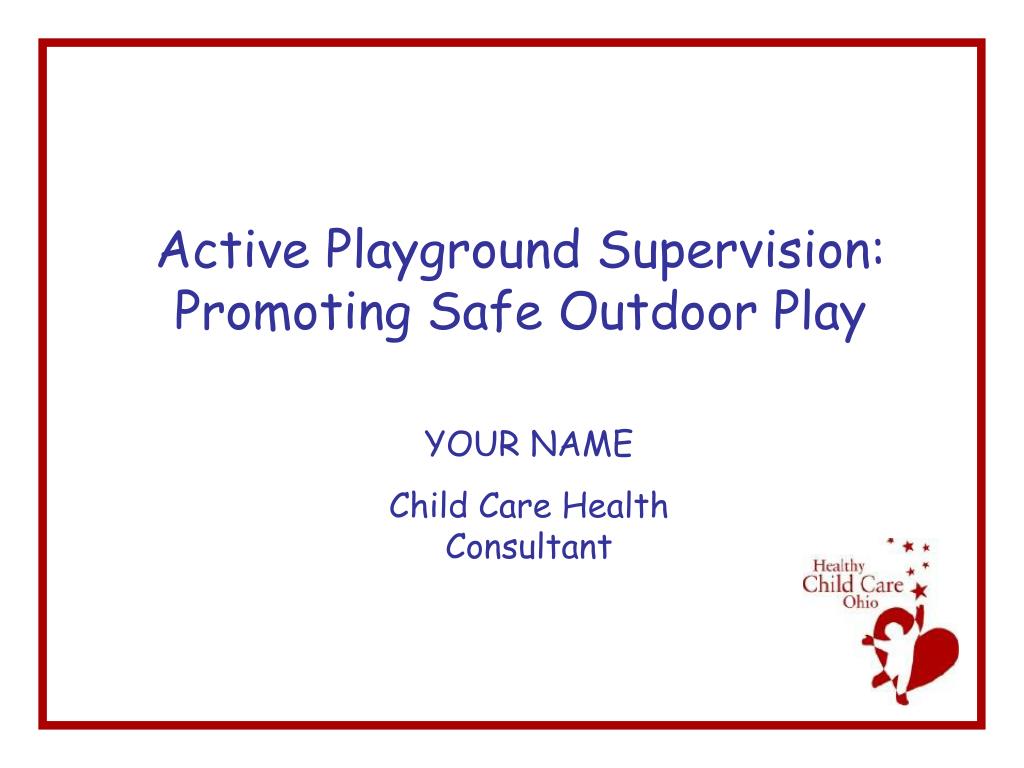 Active Playground Supervision: Promoting Safe Outdoor Play

YOUR NAME

Child Care Health Consultant

Healthy Child Care Ohio